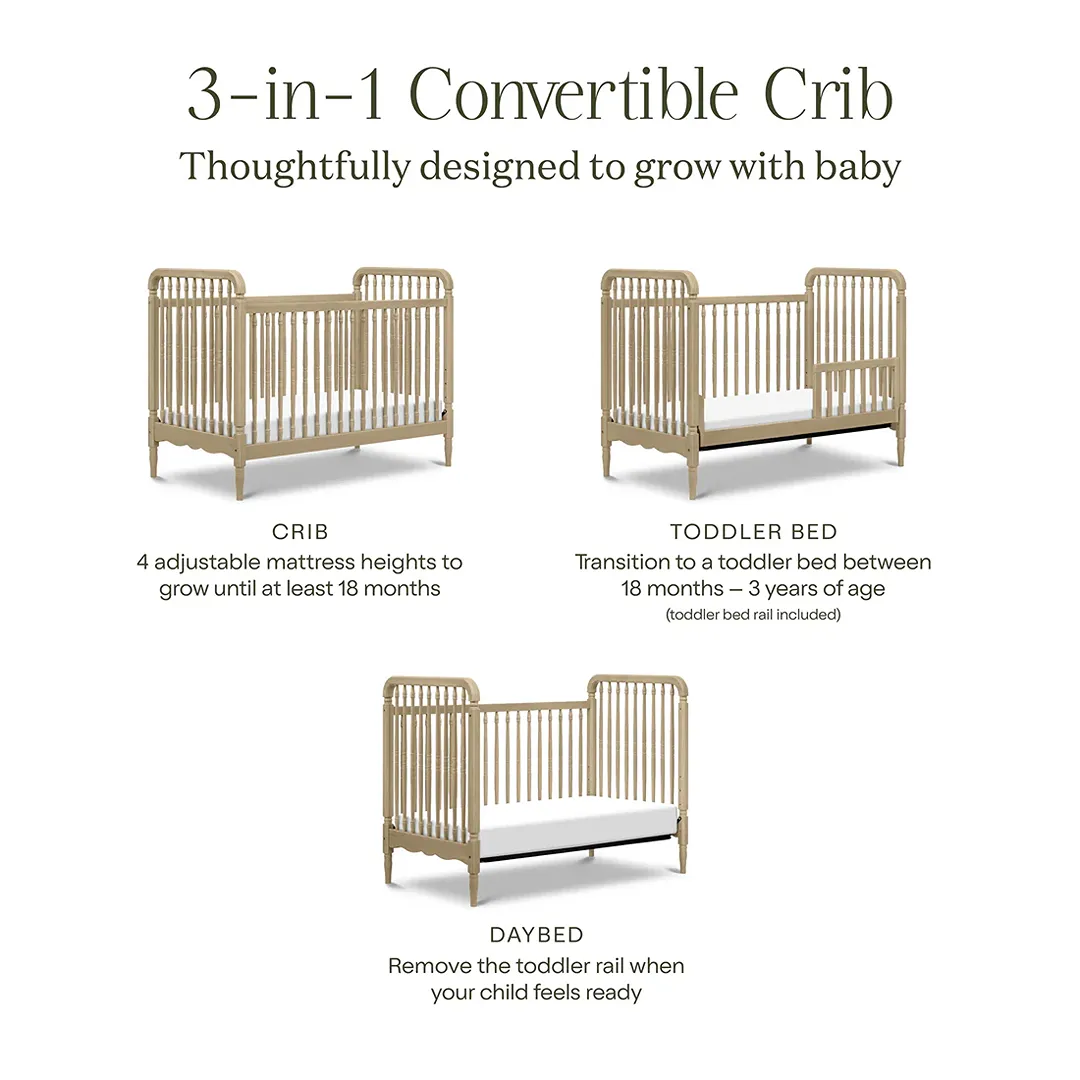 3-in-1 Convertible Crib
Thoughtfully designed to grow with baby

CRIB
4 adjustable mattress heights to grow until at least 18 months

TODDLER BED
Transition to a toddler bed between 18 months – 3 years of age
(toddler bed rail included)

DAYBED
Remove the toddler rail when your child feels ready